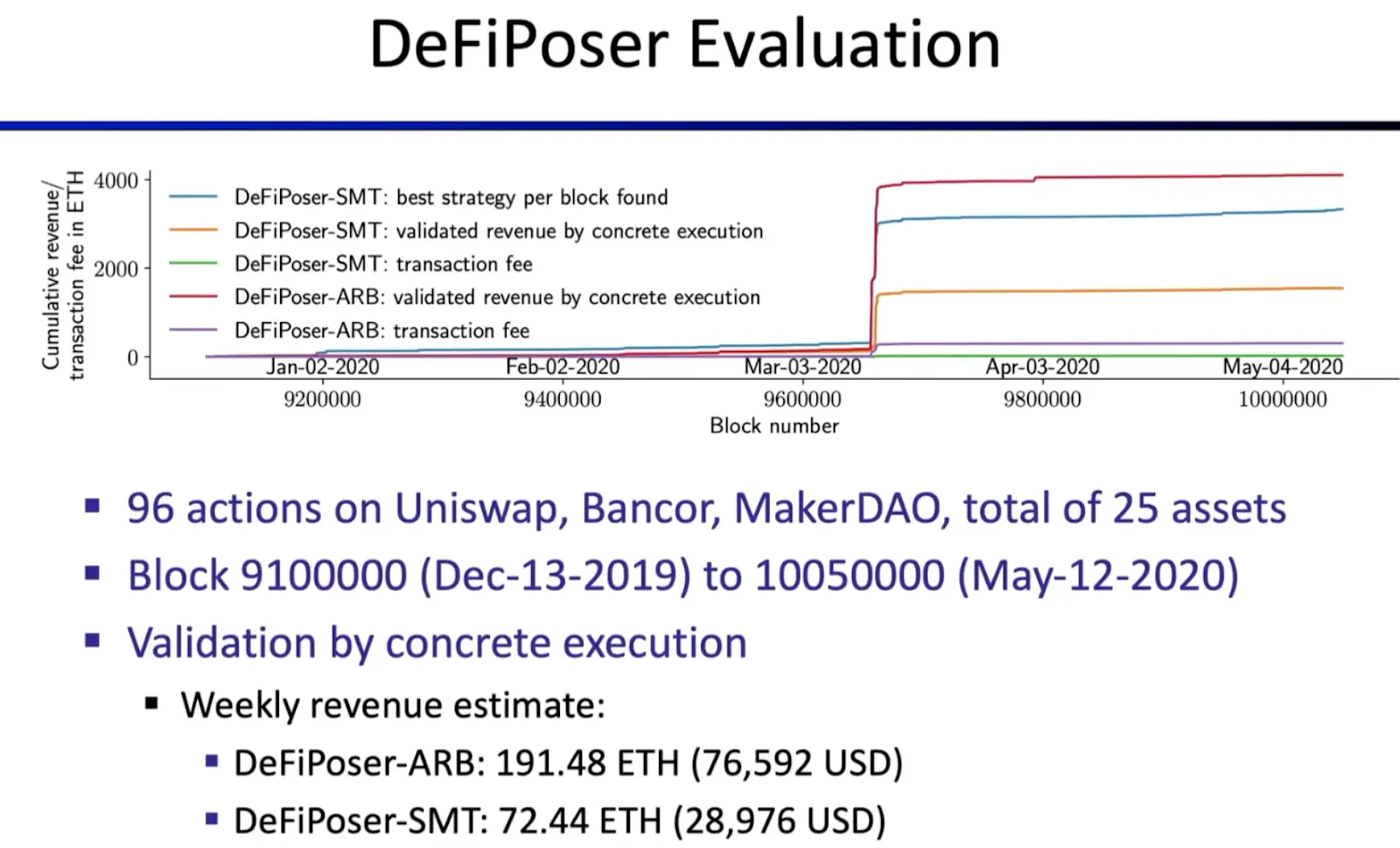 DeFiPoser Evaluation

Cumulative revenue/ transaction fee in ETH

4000
2000
0

DeFiPoser-SMT: best strategy per block found
DeFiPoser-SMT: validated revenue by concrete execution
DeFiPoser-SMT: transaction fee
DeFiPoser-ARB: validated revenue by concrete execution
DeFiPoser-ARB: transaction fee

Jan-02-2020 Feb-02-2020 Mar-03-2020 Apr-03-2020 May-04-2020

9200000 9400000 9600000 9800000 10000000

Block number

▪ 96 actions on Uniswap, Bancor, MakerDAO, total of 25 assets
▪ Block 9100000 (Dec-13-2019) to 10050000 (May-12-2020)
▪ Validation by concrete execution
▪ Weekly revenue estimate:
▪ DeFiPoser-ARB: 191.48 ETH (76,592 USD)
▪ DeFiPoser-SMT: 72.44 ETH (28,976 USD)